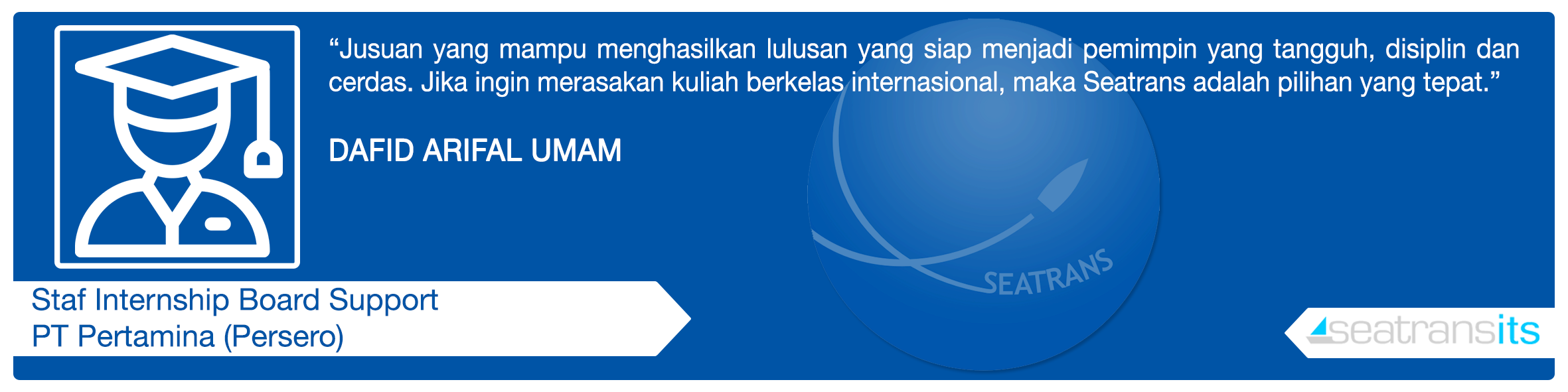 “Jusuan yang mampu menghasilkan lulusan yang siap menjadi pemimpin yang tangguh, disiplin dan cerdas. Jika ingin merasakan kuliah berkelas internasional, maka Seatrans adalah pilihan yang tepat.”

DAFID ARIFAL UMAM

SEATRANS

Staf Internship Board Support
PT Pertamina (Persero)

seatransits